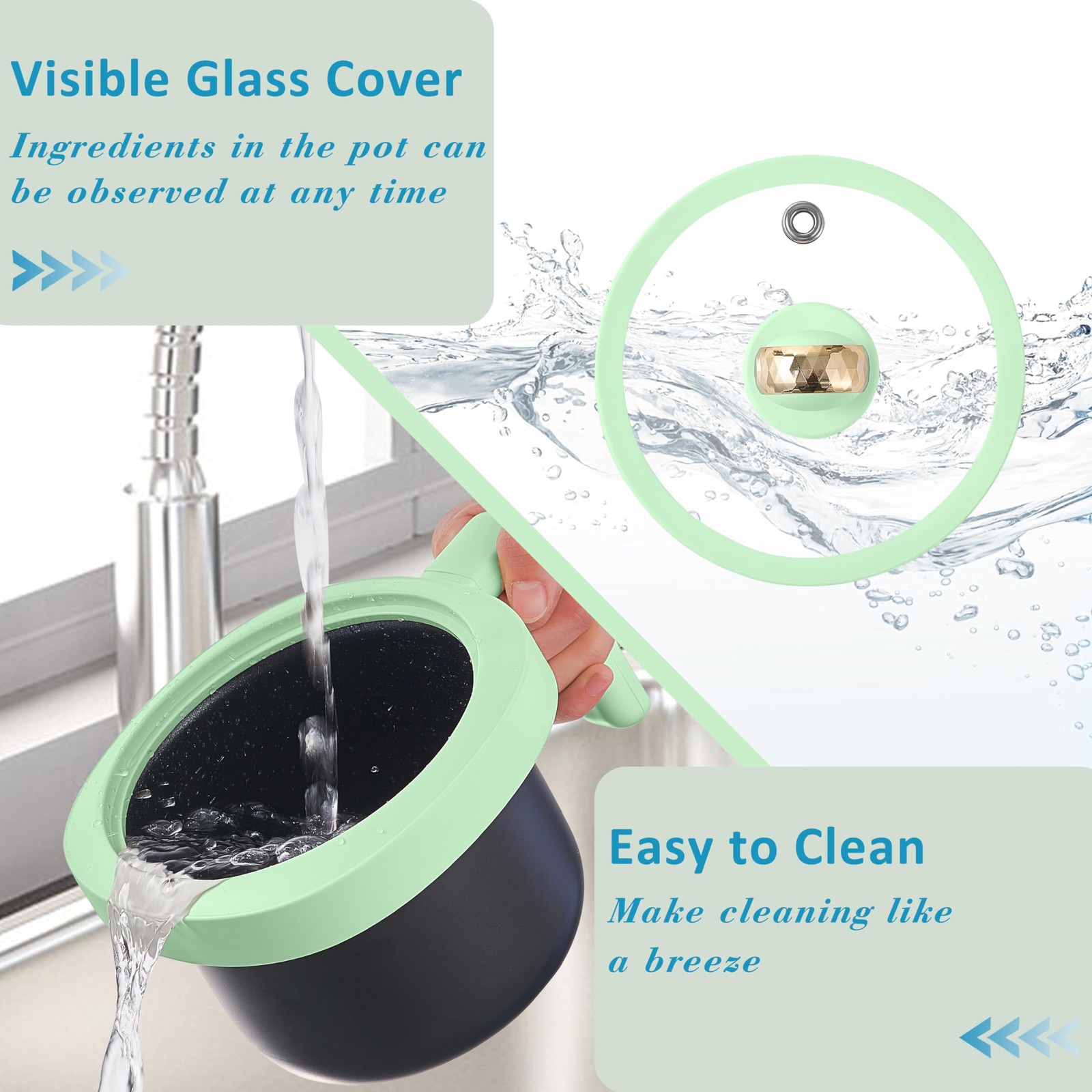 Visible Glass Cover

Ingredients in the pot can be observed at any time

Easy to Clean

Make cleaning like a breeze